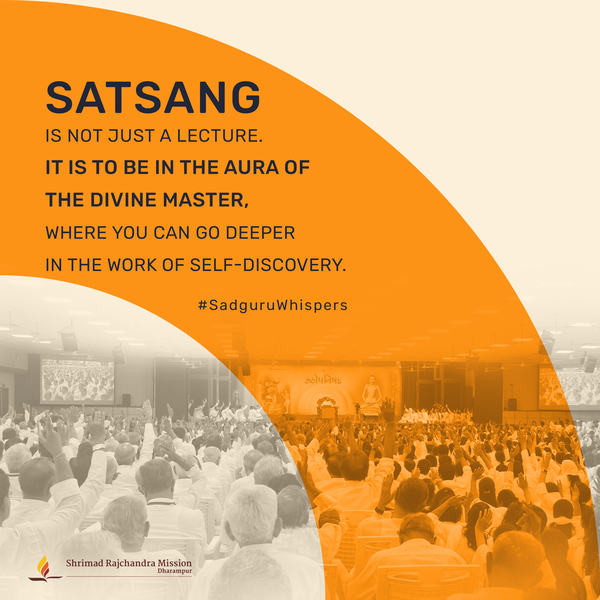 SATSANG
IS NOT JUST A LECTURE.
IT IS TO BE IN THE AURA OF THE DIVINE MASTER,
WHERE YOU CAN GO DEEPER IN THE WORK OF SELF-DISCOVERY.

#SadguruWhispers

કઠોપનિષદ

Shrimad Rajchandra Mission
Dharampur